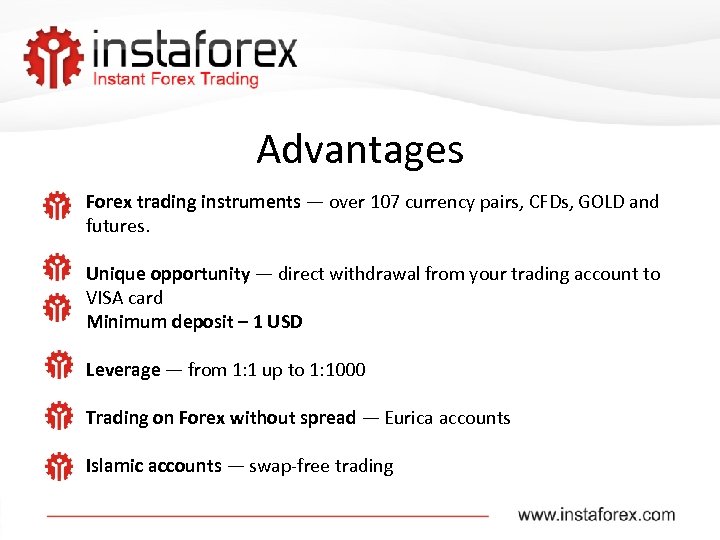 instaforex
Instant Forex Trading

Advantages

Forex trading instruments — over 107 currency pairs, CFDs, GOLD and futures.

Unique opportunity — direct withdrawal from your trading account to VISA card
Minimum deposit – 1 USD

Leverage — from 1:1 up to 1:1000

Trading on Forex without spread — Eurica accounts

Islamic accounts — swap-free trading

www.instaforex.com